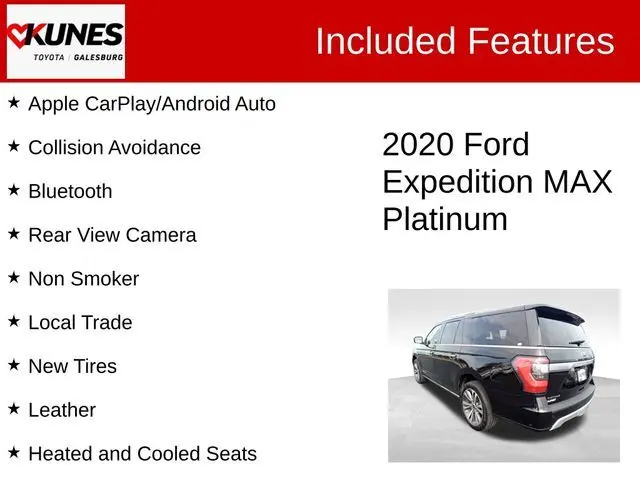 KUNES
TOYOTA | GALESBURG

Included Features

★ Apple CarPlay/Android Auto
★ Collision Avoidance
★ Bluetooth
★ Rear View Camera
★ Non Smoker
★ Local Trade
★ New Tires
★ Leather
★ Heated and Cooled Seats

2020 Ford Expedition MAX Platinum